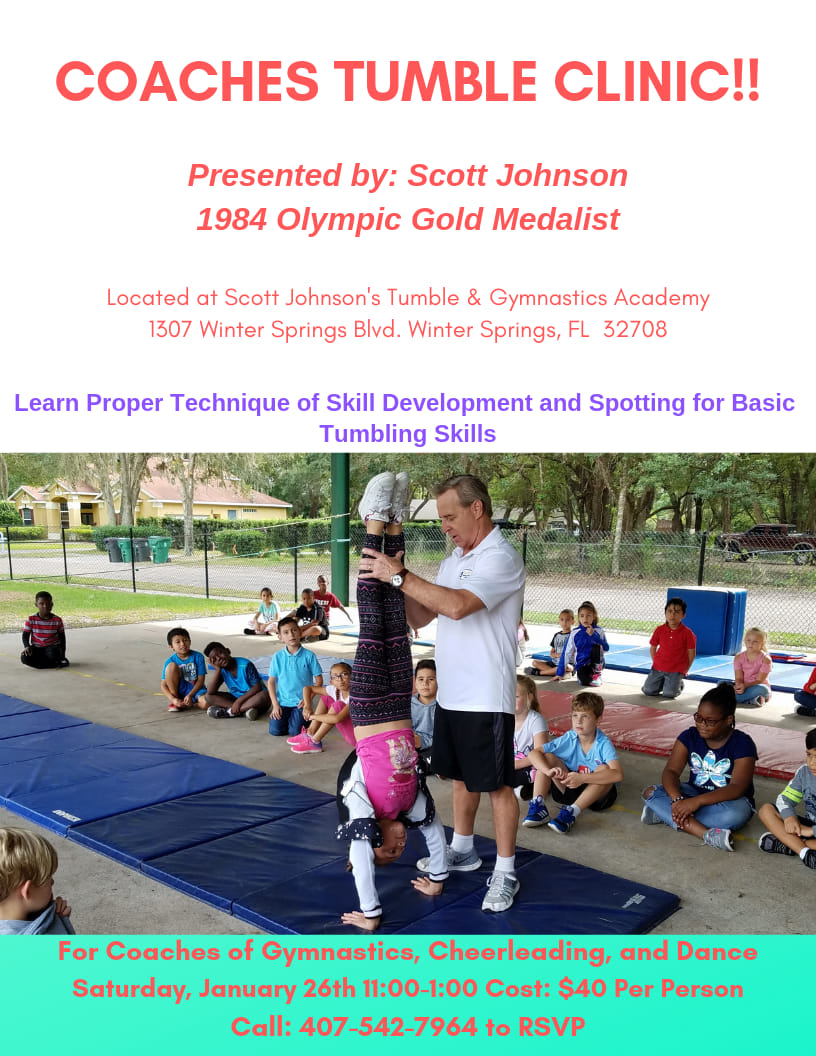 COACHES TUMBLE CLINIC!!

Presented by: Scott Johnson
1984 Olympic Gold Medalist

Located at Scott Johnson's Tumble & Gymnastics Academy
1307 Winter Springs Blvd. Winter Springs, FL 32708

Learn Proper Technique of Skill Development and Spotting for Basic Tumbling Skills

For Coaches of Gymnastics, Cheerleading, and Dance
Saturday, January 26th 11:00-1:00 Cost: $40 Per Person
Call: 407-542-7964 to RSVP